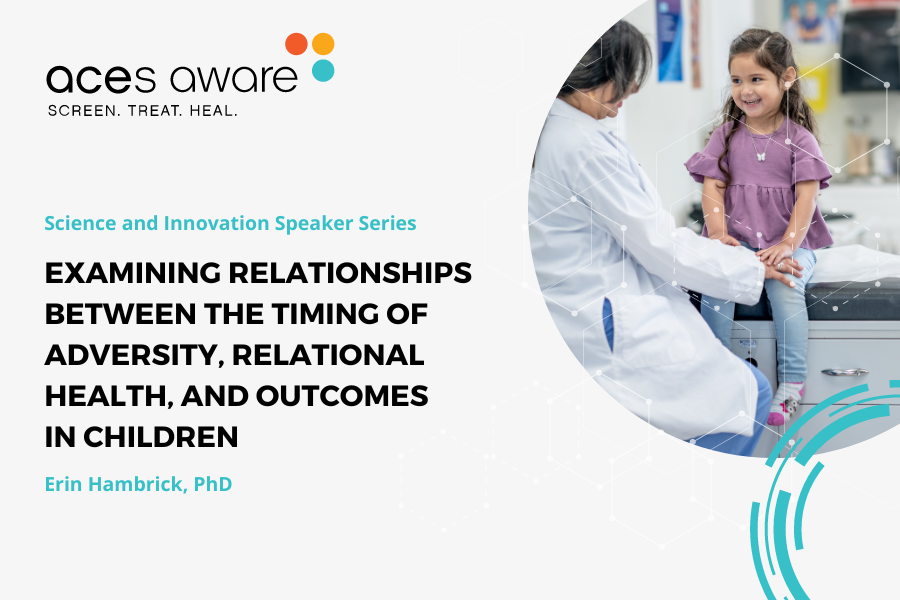 aces aware
SCREEN. TREAT. HEAL.

Science and Innovation Speaker Series

EXAMINING RELATIONSHIPS BETWEEN THE TIMING OF ADVERSITY, RELATIONAL HEALTH, AND OUTCOMES IN CHILDREN

Erin Hambrick, PhD